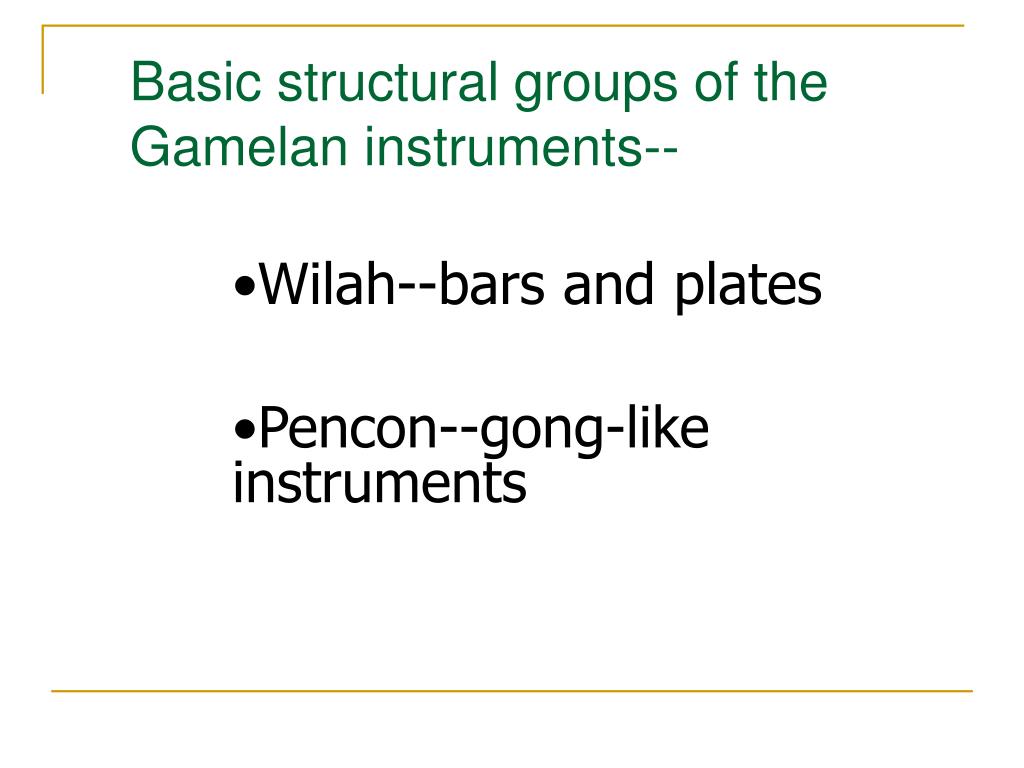 Basic structural groups of the Gamelan instruments--

•Wilah--bars and plates

•Pencon--gong-like instruments